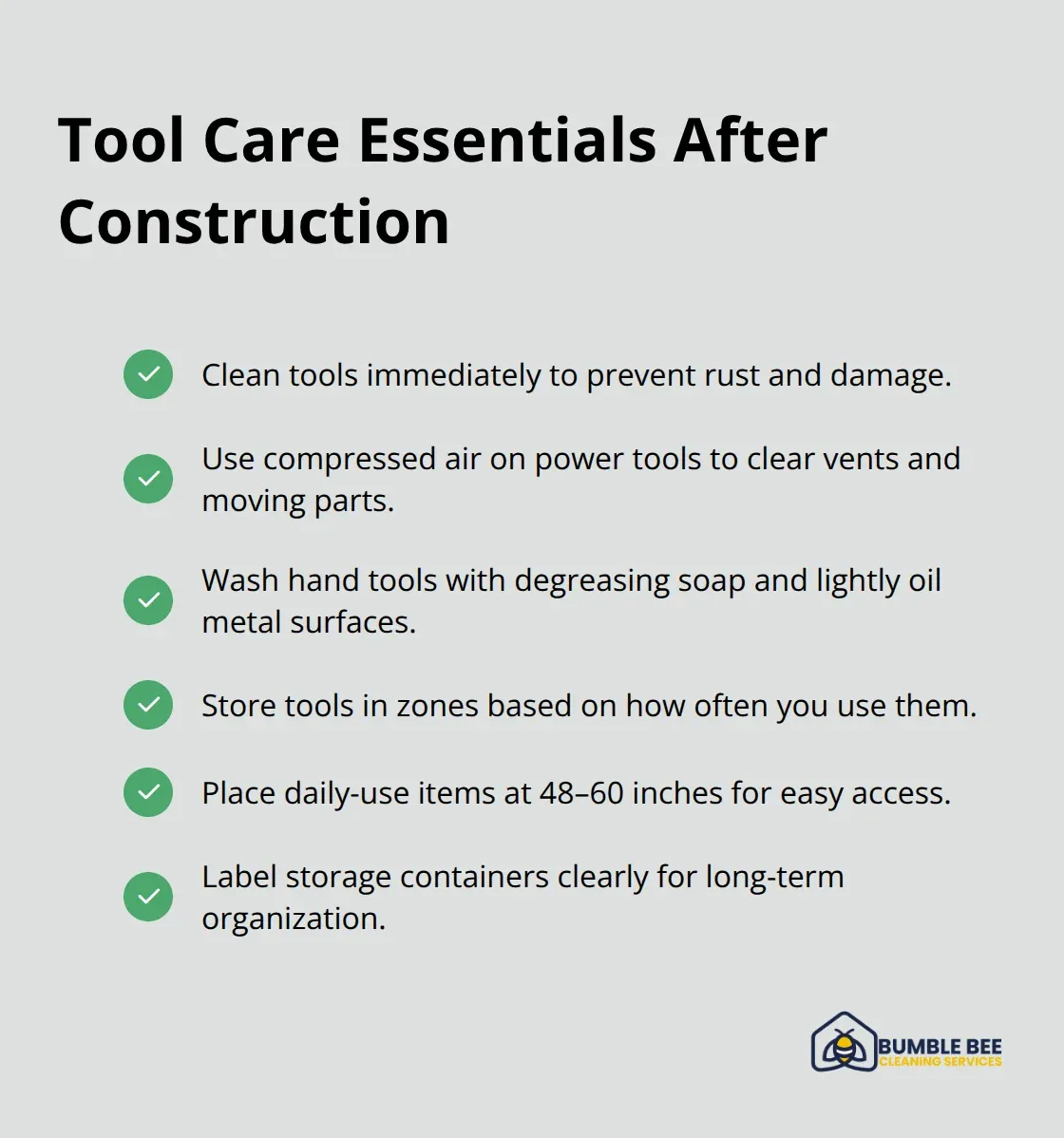 Tool Care Essentials After Construction

Clean tools immediately to prevent rust and damage.

Use compressed air on power tools to clear vents and moving parts.

Wash hand tools with degreasing soap and lightly oil metal surfaces.

Store tools in zones based on how often you use them.

Place daily-use items at 48–60 inches for easy access.

Label storage containers clearly for long-term organization.

BUMBLE BEE
CLEANING SERVICES